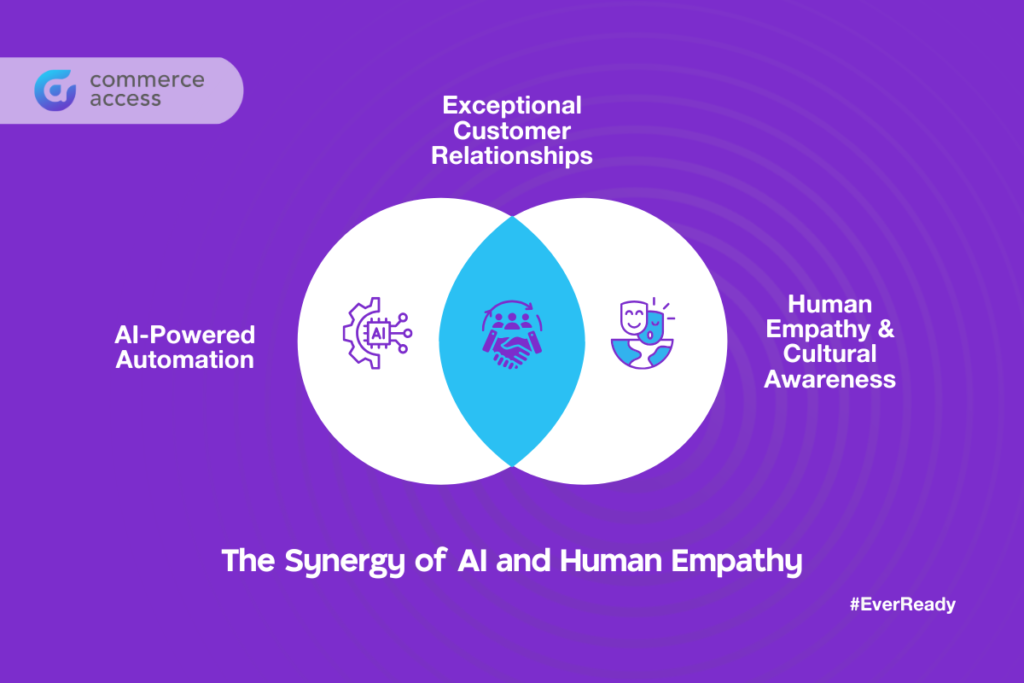 commerce access

Exceptional Customer Relationships

AI-Powered Automation

AI

Human Empathy & Cultural Awareness

The Synergy of AI and Human Empathy

#EverReady